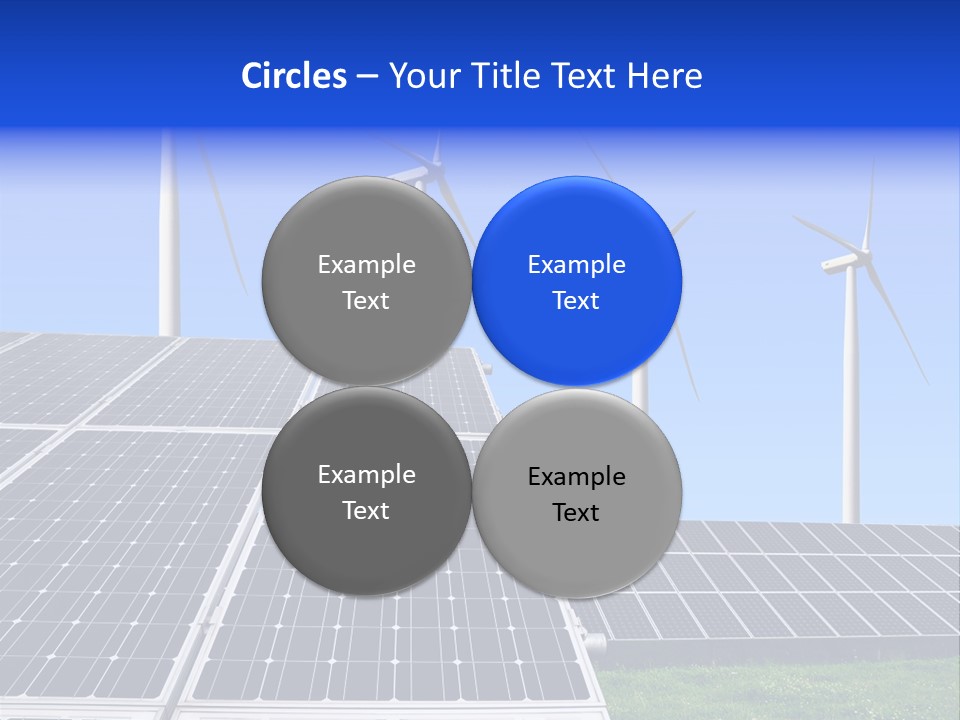 Circles – Your Title Text Here

Example Text

Example Text

Example Text

Example Text